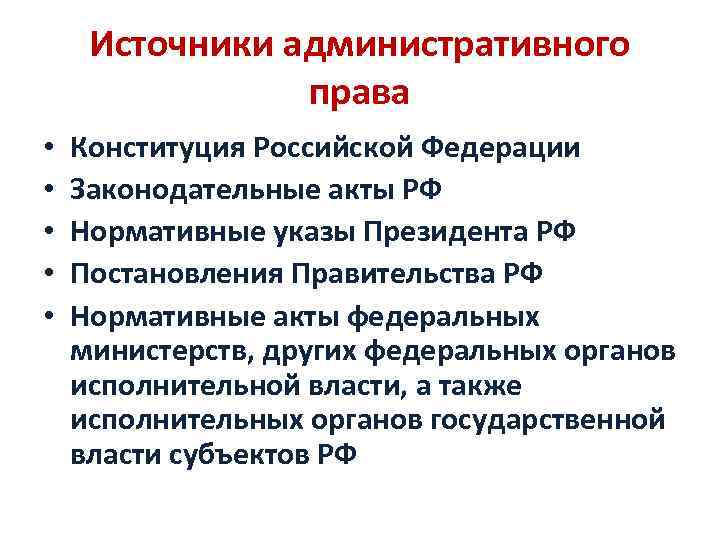 Источники административного права

• Конституция Российской Федерации
• Законодательные акты РФ
• Нормативные указы Президента РФ
• Постановления Правительства РФ
• Нормативные акты федеральных министерств, других федеральных органов исполнительной власти, а также исполнительных органов государственной власти субъектов РФ